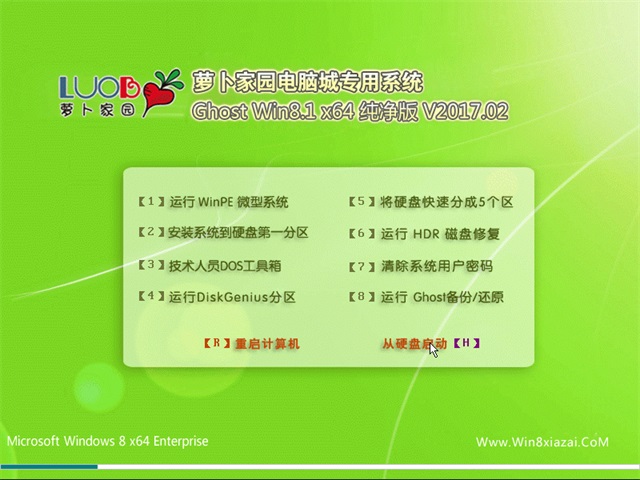 LUOB
萝卜家园

萝卜家园电脑城专用系统
Ghost Win8.1 x64 纯净版 V2017.02

【1】运行 WinPE 微型系统
【2】安装系统到硬盘第一分区
【3】技术人员DOS工具箱
【4】运行DiskGenius分区

【5】将硬盘快速分成5个区
【6】运行 HDR 磁盘修复
【7】清除系统用户密码
【8】运行 Ghost备份/还原

【R】重启计算机
从硬盘启动【H】

Microsoft Windows 8 x64 Enterprise
Www.Win8xiazai.CoM